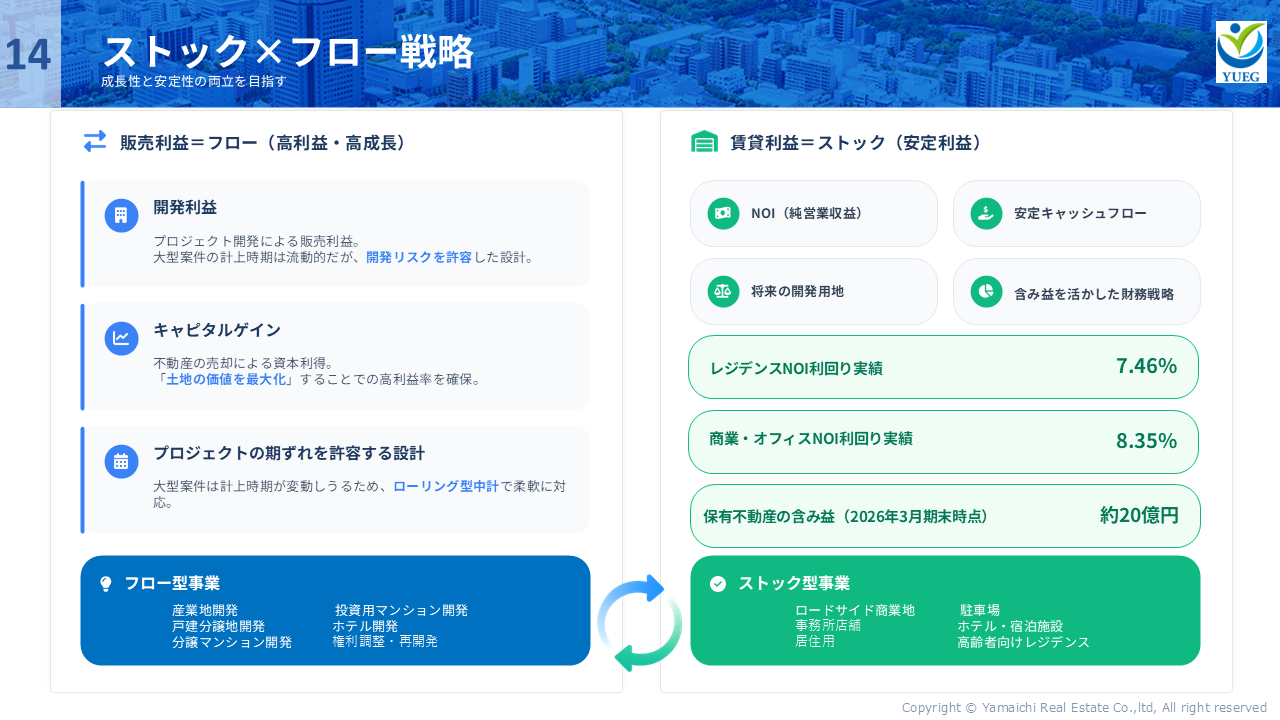 14

ストック×フロー戦略

成長性と安定性の両立を目指す

YUEG

販売利益＝フロー（高利益・高成長）

開発利益

プロジェクト開発による販売利益。
大型案件の計上時期は流動的だが、開発リスクを許容した設計。

キャピタルゲイン

不動産の売却による資本利得。
「土地の価値を最大化」することでの高利益率を確保。

プロジェクトの期ずれを許容する設計

大型案件は計上時期が変動しうるため、ローリング型中計で柔軟に対応。

フロー型事業

産業地開発
戸建分譲地開発
分譲マンション開発
投資用マンション開発
ホテル開発
権利調整・再開発

賃貸利益＝ストック（安定利益）

NOI（純営業収益）

安定キャッシュフロー

将来の開発用地

含み益を活かした財務戦略

レジデンスNOI利回り実績 7.46%

商業・オフィスNOI利回り実績 8.35%

保有不動産の含み益（2026年3月期末時点） 約20億円

ストック型事業

ロードサイド商業地
事務所店舗
居住用
駐車場
ホテル・宿泊施設
高齢者向けレジデンス

Copyright © Yamaichi Real Estate Co.,ltd, All right reserved